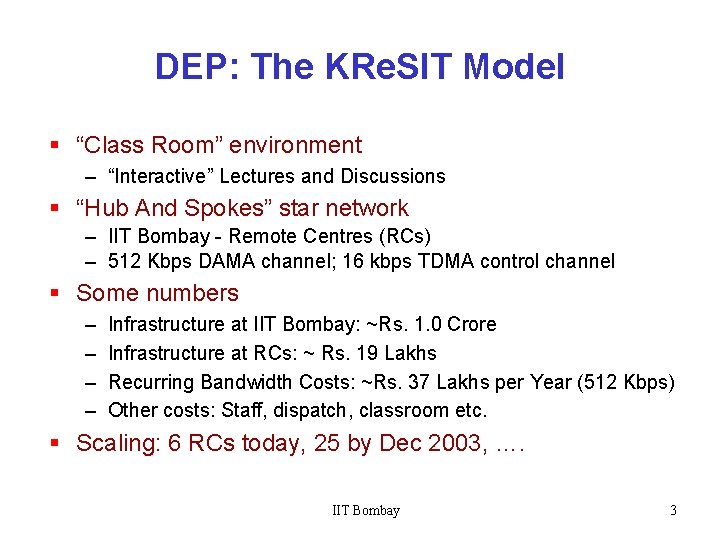 DEP: The KReSIT Model

▪ “Class Room” environment
– “Interactive” Lectures and Discussions

▪ “Hub And Spokes” star network
– IIT Bombay - Remote Centres (RCs)
– 512 Kbps DAMA channel; 16 kbps TDMA control channel

▪ Some numbers
– Infrastructure at IIT Bombay: ~Rs. 1.0 Crore
– Infrastructure at RCs: ~ Rs. 19 Lakhs
– Recurring Bandwidth Costs: ~Rs. 37 Lakhs per Year (512 Kbps)
– Other costs: Staff, dispatch, classroom etc.

▪ Scaling: 6 RCs today, 25 by Dec 2003, ….

IIT Bombay

3